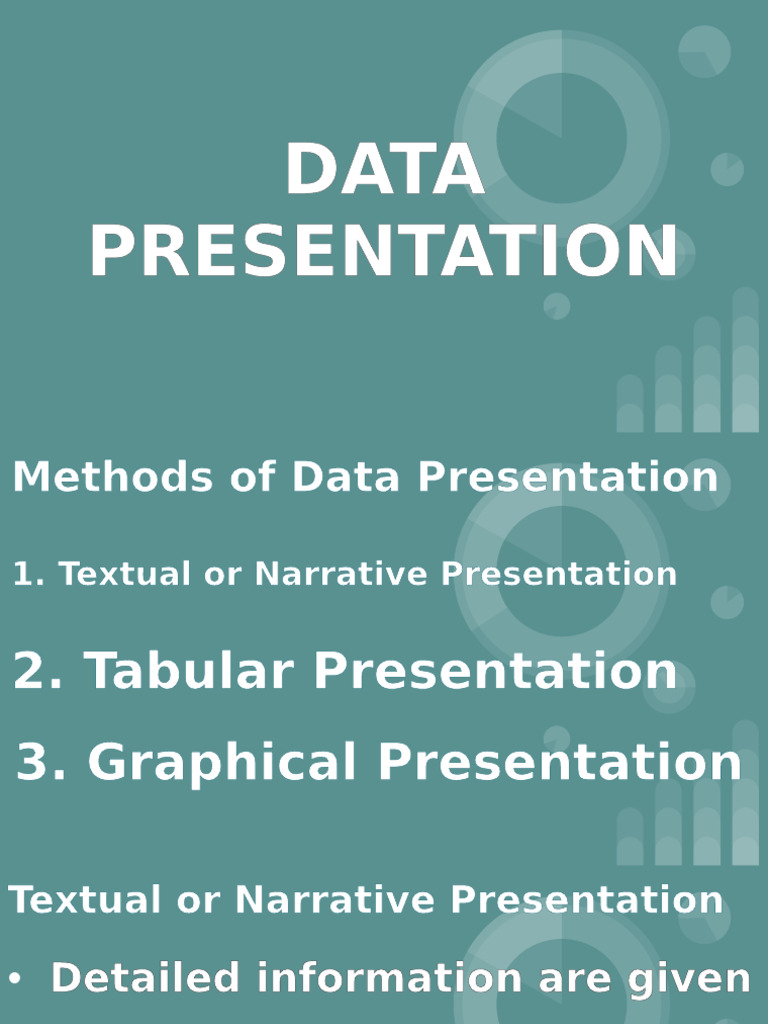 DATA PRESENTATION

Methods of Data Presentation

1. Textual or Narrative Presentation

2. Tabular Presentation

3. Graphical Presentation

Textual or Narrative Presentation

• Detailed information are given